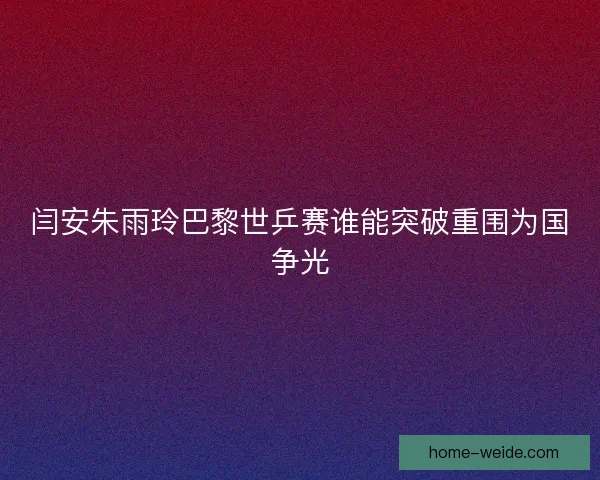 闫安朱雨玲巴黎世乒赛谁能突破重围为国争光

home-weide.com